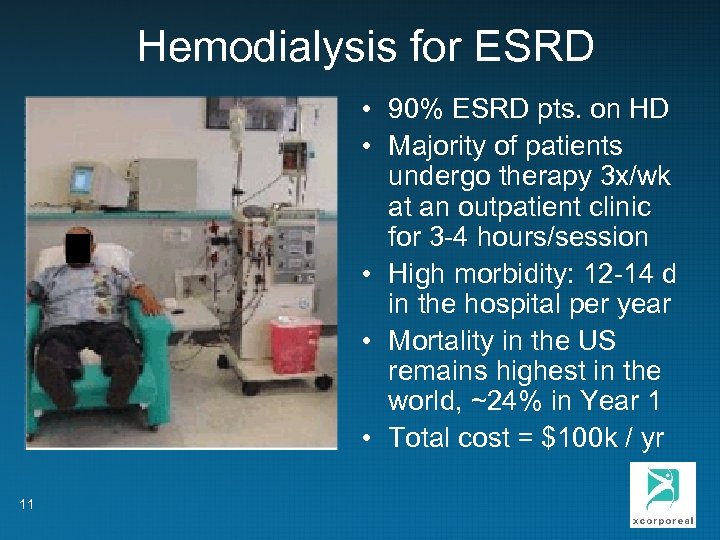 Hemodialysis for ESRD

• 90% ESRD pts. on HD
• Majority of patients undergo therapy 3x/wk at an outpatient clinic for 3-4 hours/session
• High morbidity: 12-14 d in the hospital per year
• Mortality in the US remains highest in the world, ~24% in Year 1
• Total cost = \$100k / yr

11

xcorporeal